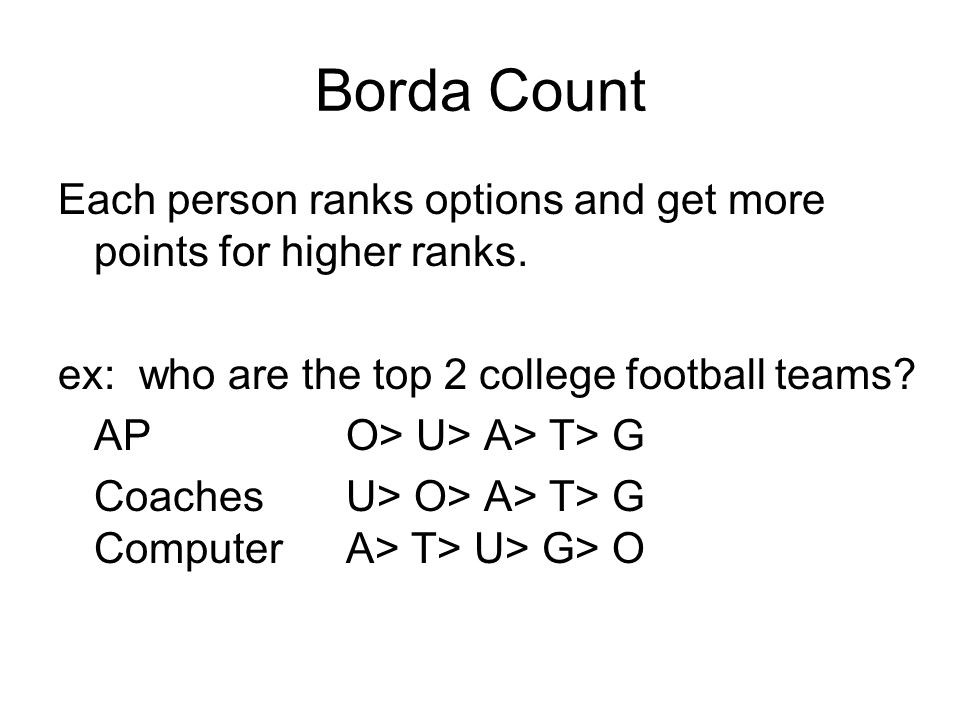 Borda Count

Each person ranks options and get more points for higher ranks.

ex: who are the top 2 college football teams?

AP O> U> A> T> G

Coaches U> O> A> T> G
Computer A> T> U> G> O